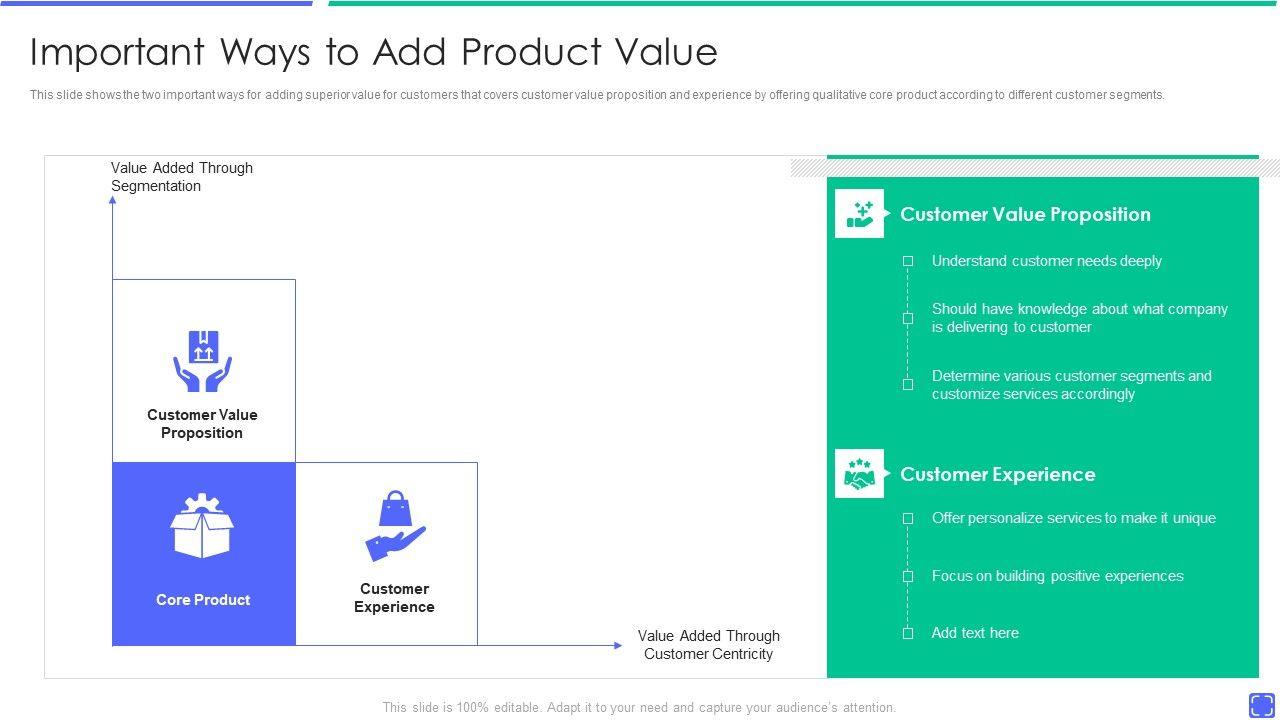 Important Ways to Add Product Value

This slide shows the two important ways for adding superior value for customers that covers customer value proposition and experience by offering qualitative core product according to different customer segments.

Value Added Through Segmentation

Customer Value Proposition

Core Product

Customer Experience

Value Added Through Customer Centricity

Customer Value Proposition

Understand customer needs deeply

Should have knowledge about what company is delivering to customer

Determine various customer segments and customize services accordingly

Customer Experience

Offer personalize services to make it unique

Focus on building positive experiences

Add text here

This slide is 100% editable. Adapt it to your need and capture your audience's attention.